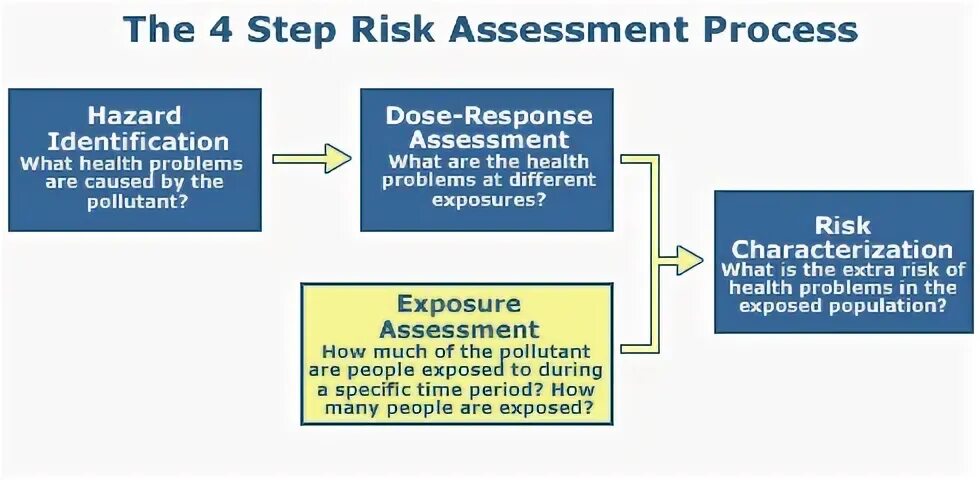 The 4 Step Risk Assessment Process

Hazard Identification
What health problems are caused by the pollutant?

Dose-Response Assessment
What are the health problems at different exposures?

Exposure Assessment
How much of the pollutant are people exposed to during a specific time period? How many people are exposed?

Risk Characterization
What is the extra risk of health problems in the exposed population?